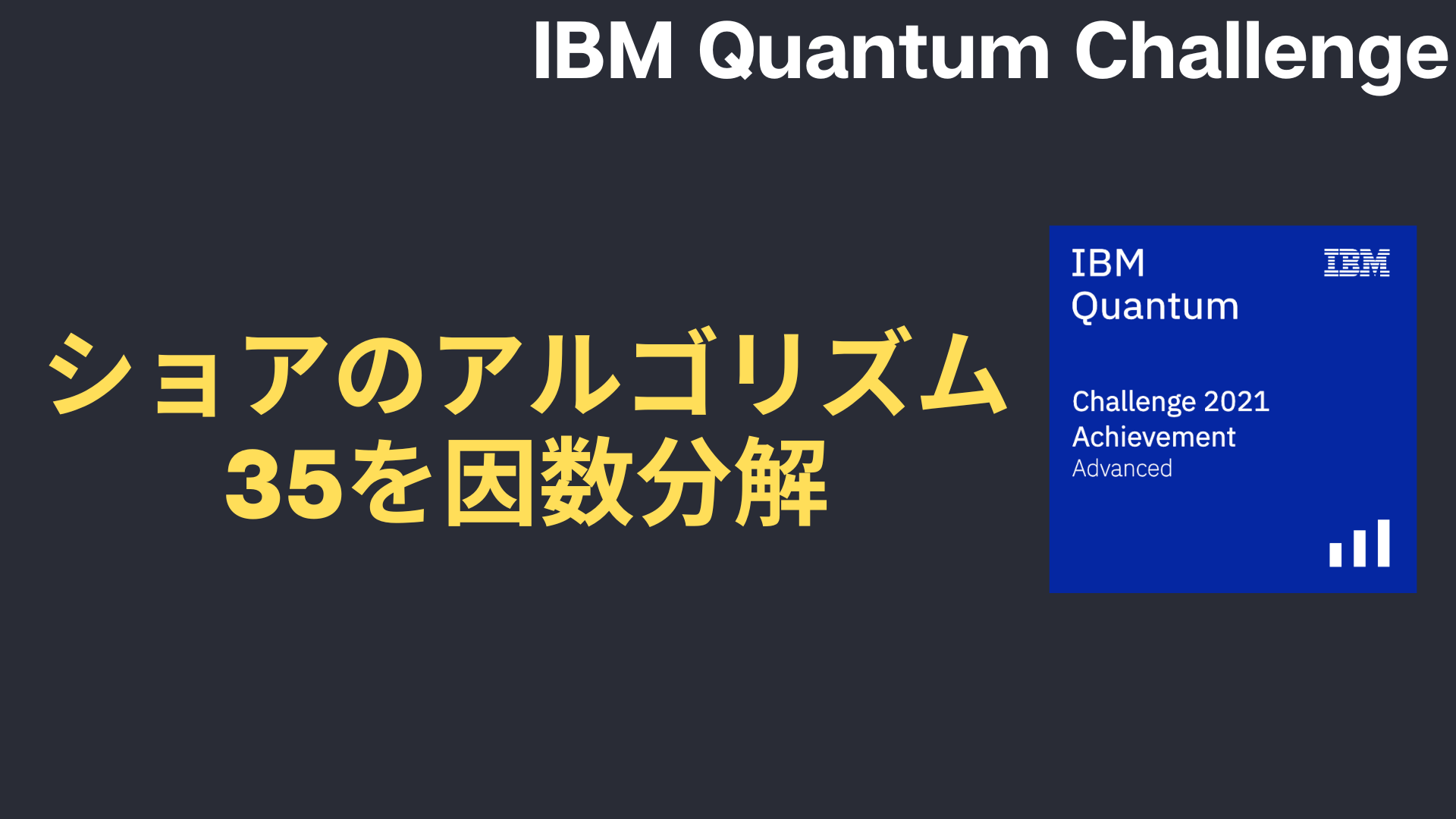 IBM Quantum Challenge

ショアのアルゴリズム
35を因数分解

IBM
Quantum

IBM

Challenge 2021
Achievement
Advanced